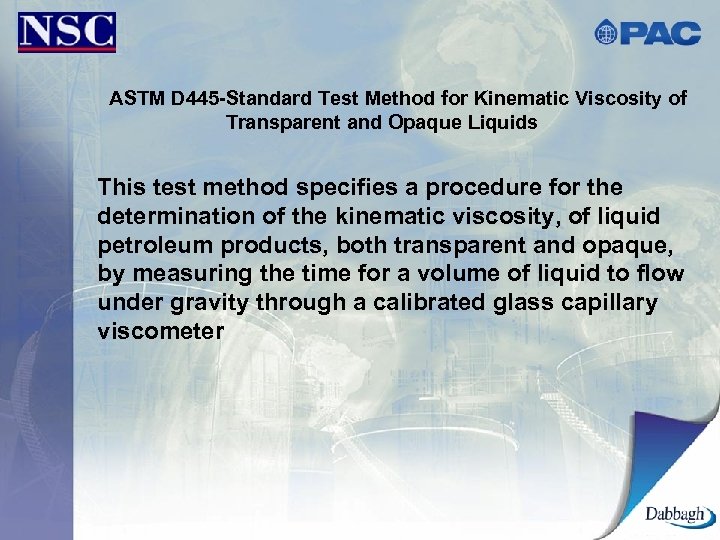 NSC

PAC

ASTM D445-Standard Test Method for Kinematic Viscosity of Transparent and Opaque Liquids

This test method specifies a procedure for the determination of the kinematic viscosity, of liquid petroleum products, both transparent and opaque, by measuring the time for a volume of liquid to flow under gravity through a calibrated glass capillary viscometer

Dabbagh